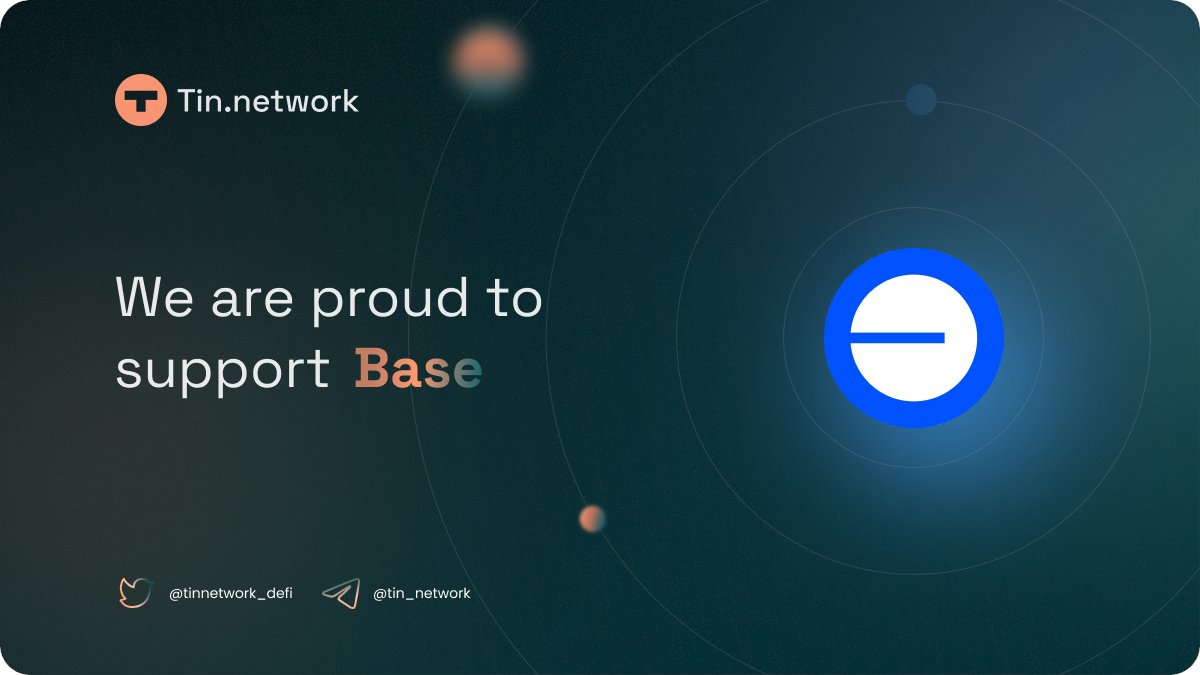 Tin.network

We are proud to support Base

@tinnetwork_defi @tin_network